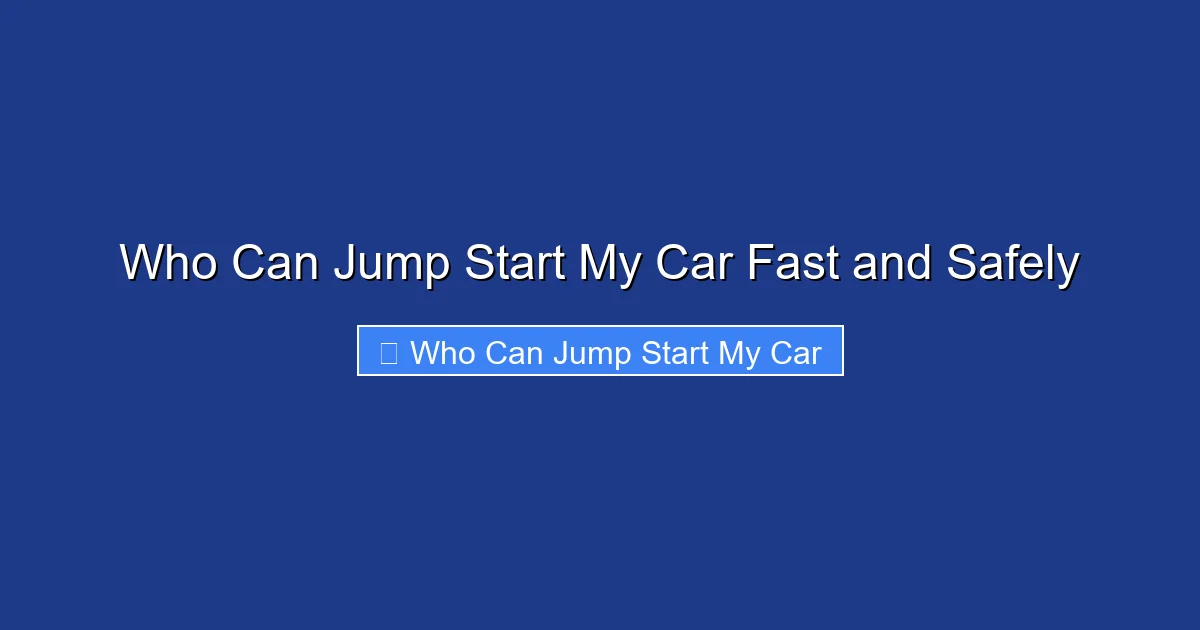 Who Can Jump Start My Car Fast and Safely

Who Can Jump Start My Car